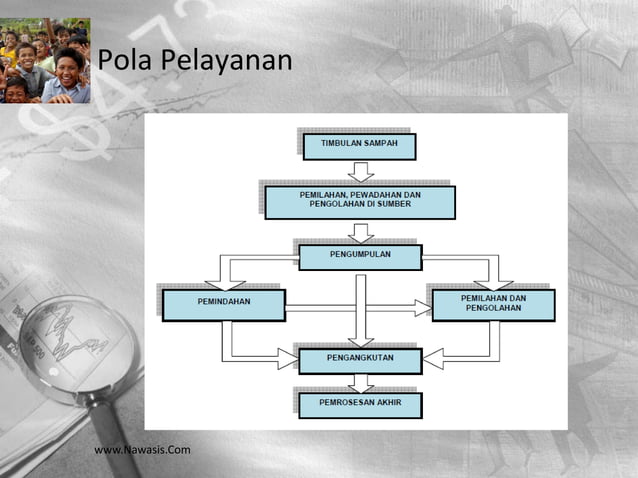 Pola Pelayanan

TIMBULAN SAMPAH

PEMILAHAN, PEWADAHAN DAN PENGOLAHAN DI SUMBER

PENGUMPULAN

PEMINDAHAN

PEMILAHAN DAN PENGOLAHAN

PENGANGKUTAN

PEMROSESAN AKHIR

www.Nawasis.Com